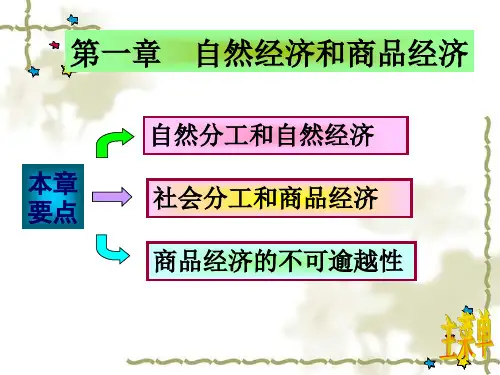 第一章　自然经济和商品经济

本章要点

自然分工和自然经济

社会分工和商品经济

商品经济的不可逾越性

主菜单